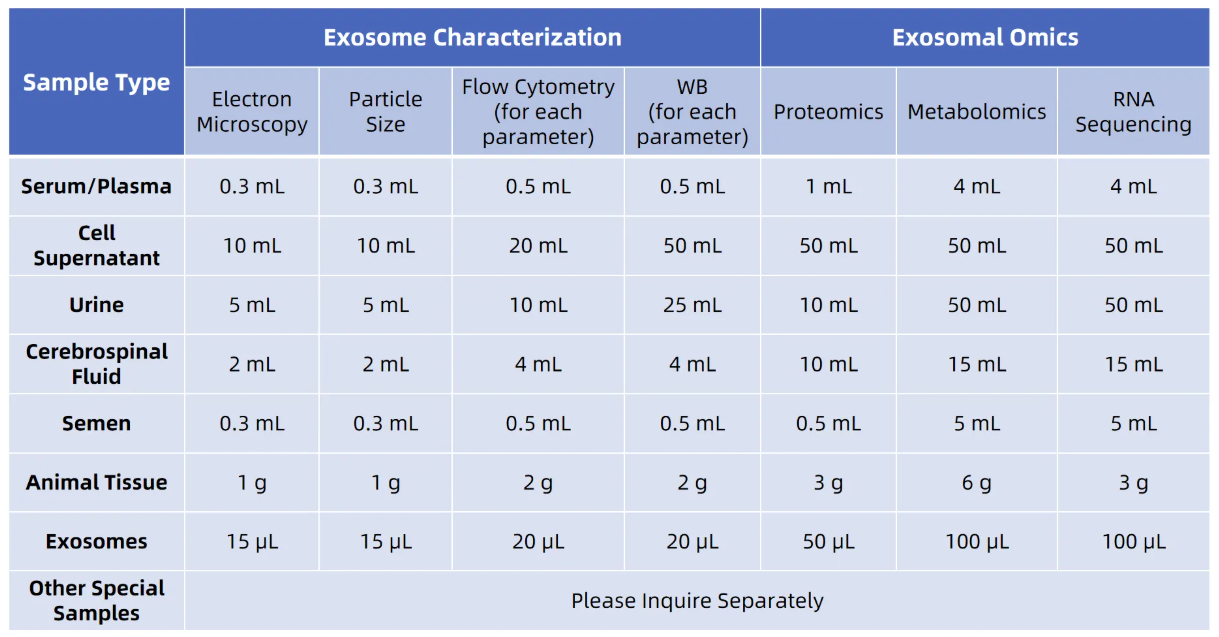 | Sample Type | Exosome Characterization | | | | Exosomal Omics | | |
|---|---|---|---|---|---|---|---|
| | Electron Microscopy | Particle Size | Flow Cytometry (for each parameter) | WB (for each parameter) | Proteomics | Metabolomics | RNA Sequencing |
| Serum/Plasma | 0.3 mL | 0.3 mL | 0.5 mL | 0.5 mL | 1 mL | 4 mL | 4 mL |
| Cell Supernatant | 10 mL | 10 mL | 20 mL | 50 mL | 50 mL | 50 mL | 50 mL |
| Urine | 5 mL | 5 mL | 10 mL | 25 mL | 10 mL | 50 mL | 50 mL |
| Cerebrospinal Fluid | 2 mL | 2 mL | 4 mL | 4 mL | 10 mL | 15 mL | 15 mL |
| Semen | 0.3 mL | 0.3 mL | 0.5 mL | 0.5 mL | 0.5 mL | 5 mL | 5 mL |
| Animal Tissue | 1 g | 1 g | 2 g | 2 g | 3 g | 6 g | 3 g |
| Exosomes | 15 μL | 15 μL | 20 μL | 20 μL | 50 μL | 100 μL | 100 μL |
| Other Special Samples | Please Inquire Separately | | | | | | |